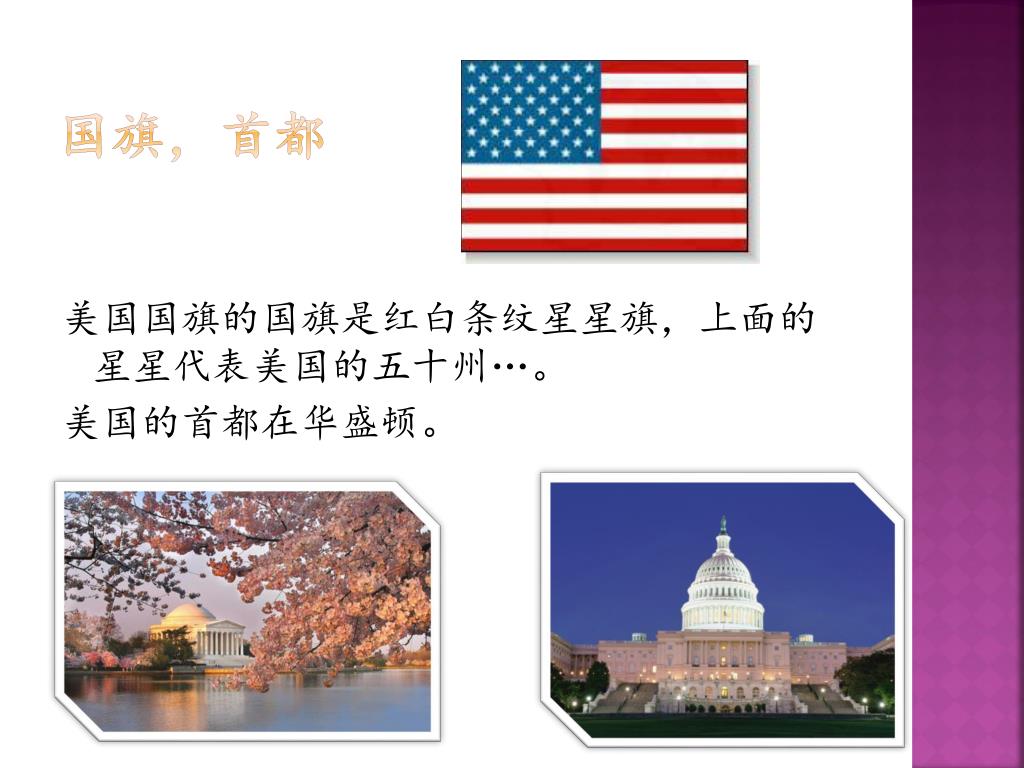 国旗，首都

美国国旗的国旗是红白条纹星星旗，上面的星星代表美国的五十州…。

美国的首都在华盛顿。